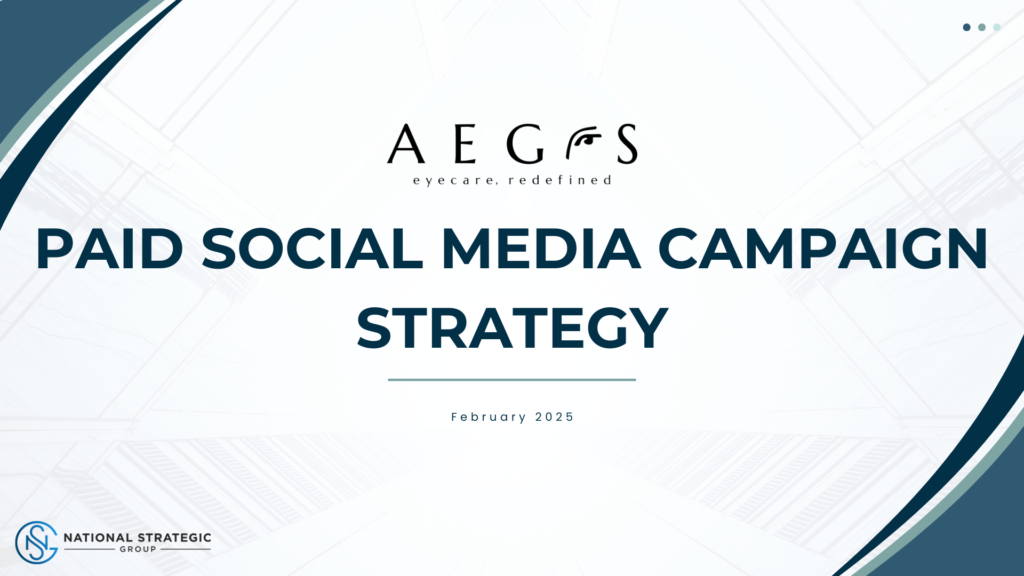 AEGIS
eyecare, redefined

PAID SOCIAL MEDIA CAMPAIGN STRATEGY

February 2025

NSG
NATIONAL STRATEGIC
GROUP